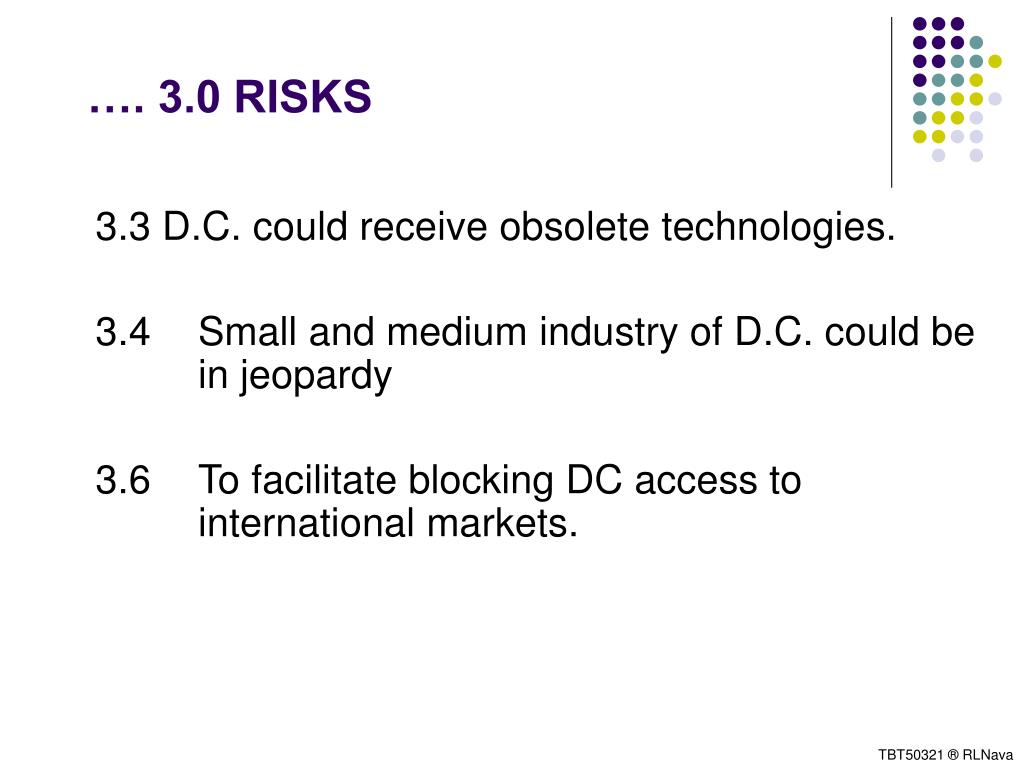 …. 3.0 RISKS

3.3 D.C. could receive obsolete technologies.

3.4 Small and medium industry of D.C. could be in jeopardy

3.6 To facilitate blocking DC access to international markets.

TBT50321 ® RLNava